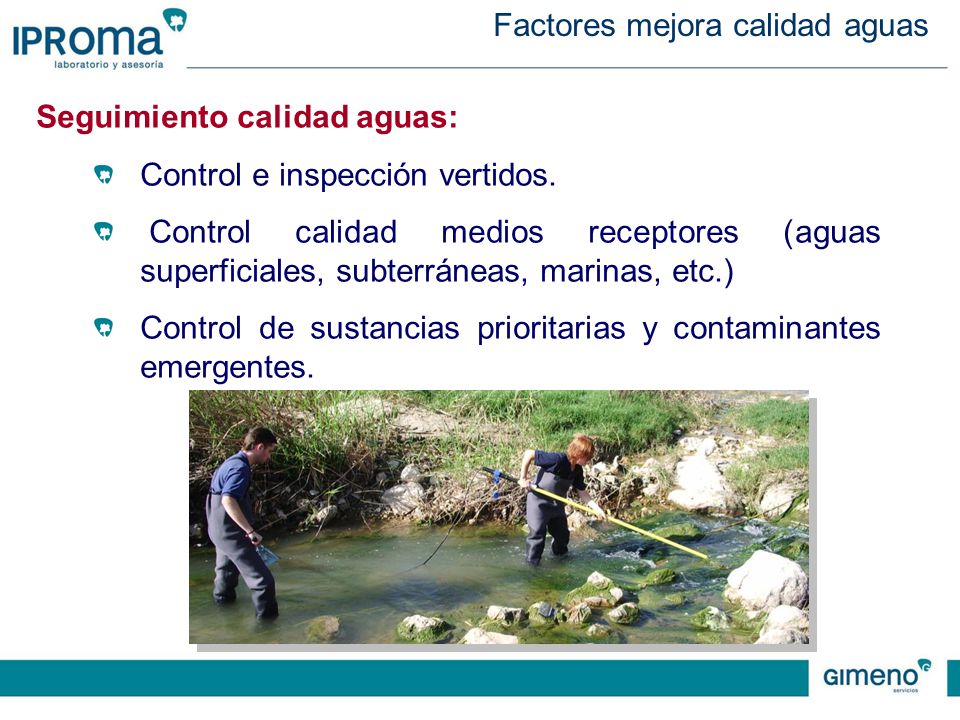 IPROMA
laboratorio y asesoría

Factores mejora calidad aguas

Seguimiento calidad aguas:

Control e inspección vertidos.

Control calidad medios receptores (aguas superficiales, subterráneas, marinas, etc.)

Control de sustancias prioritarias y contaminantes emergentes.

GIMENO
servicios